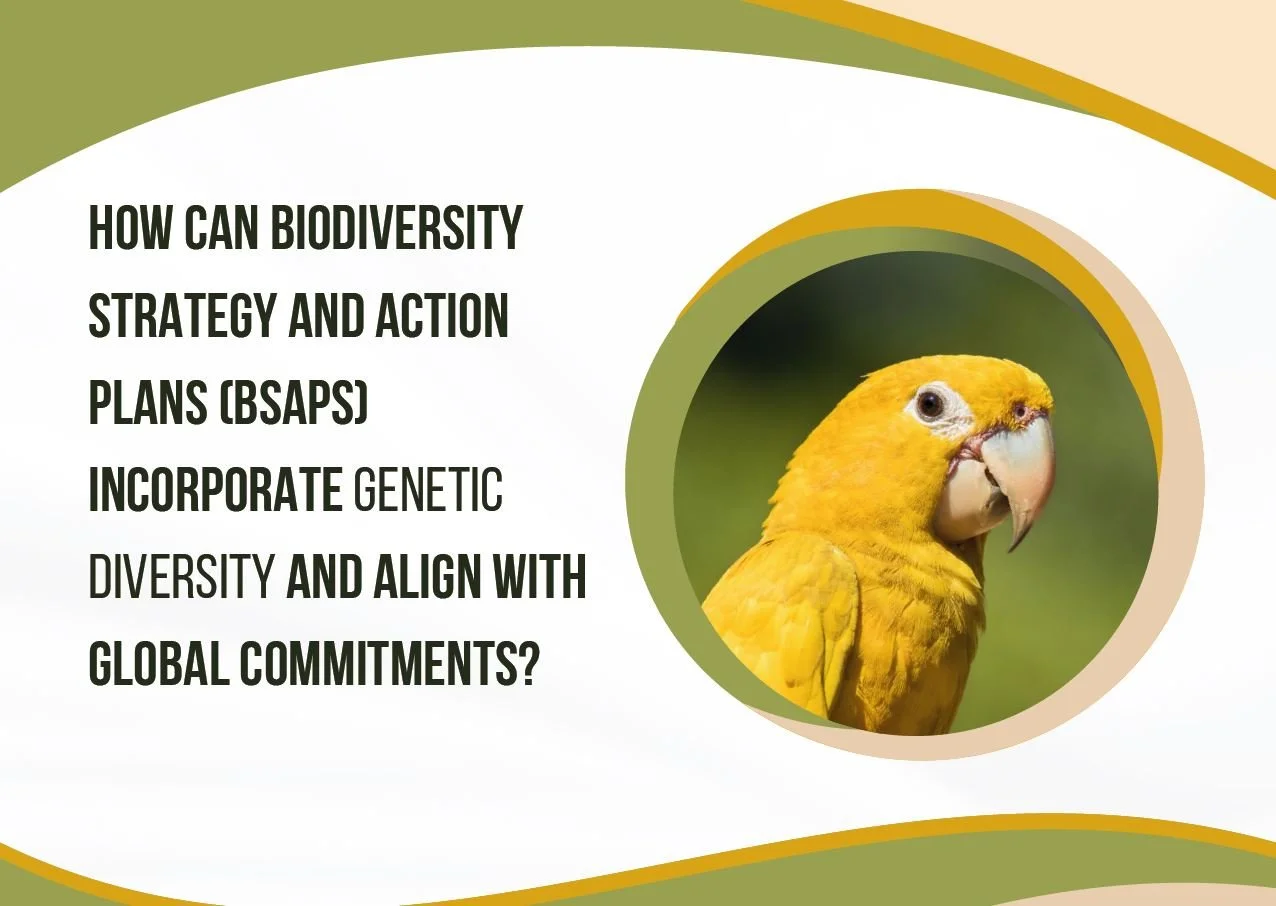 HOW CAN BIODIVERSITY STRATEGY AND ACTION PLANS (BSAPS) INCORPORATE GENETIC DIVERSITY AND ALIGN WITH GLOBAL COMMITMENTS?